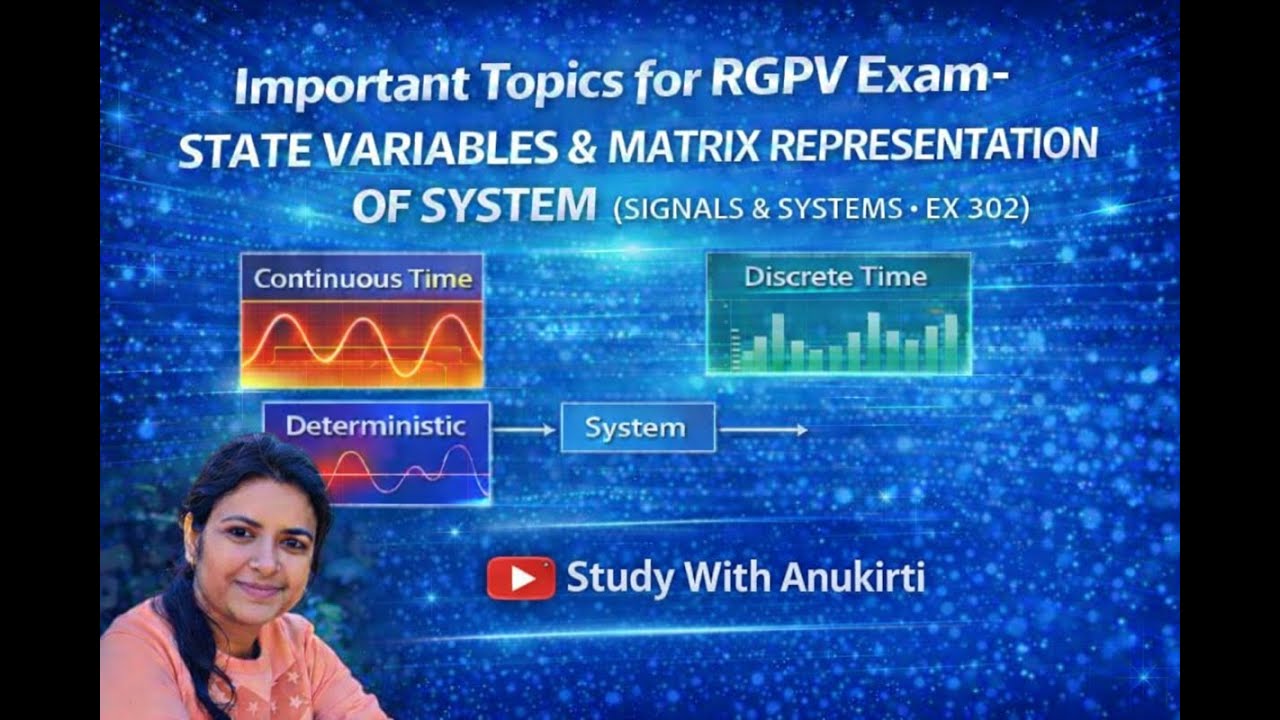 Important Topics for RGPV Exam-
STATE VARIABLES & MATRIX REPRESENTATION OF SYSTEM (SIGNALS & SYSTEMS • EX 302)

Continuous Time

Discrete Time

Deterministic

System

Study With Anukirti